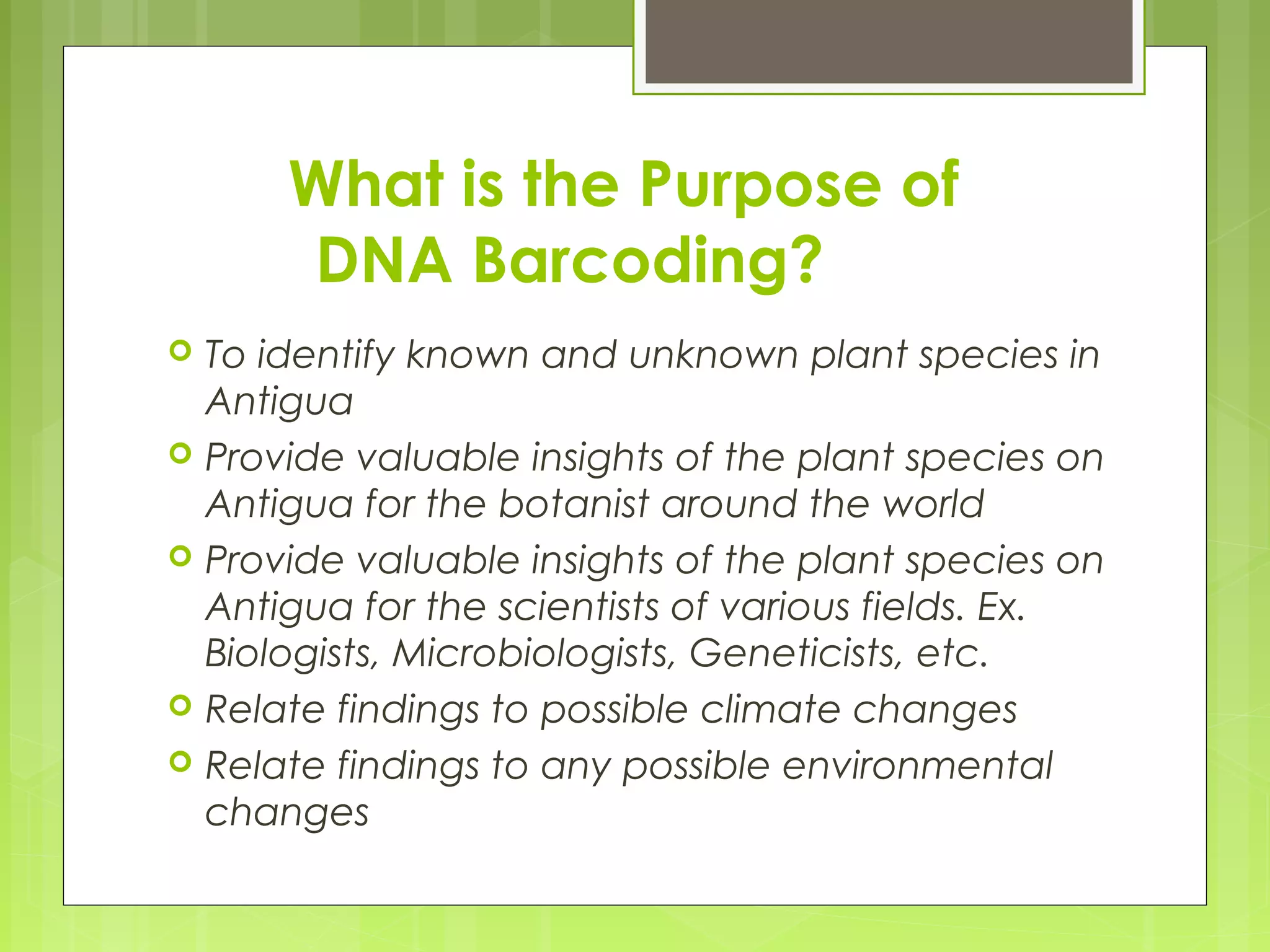 What is the Purpose of DNA Barcoding?

To identify known and unknown plant species in Antigua

Provide valuable insights of the plant species on Antigua for the botanist around the world

Provide valuable insights of the plant species on Antigua for the scientists of various fields. Ex. Biologists, Microbiologists, Geneticists, etc.

Relate findings to possible climate changes

Relate findings to any possible environmental changes